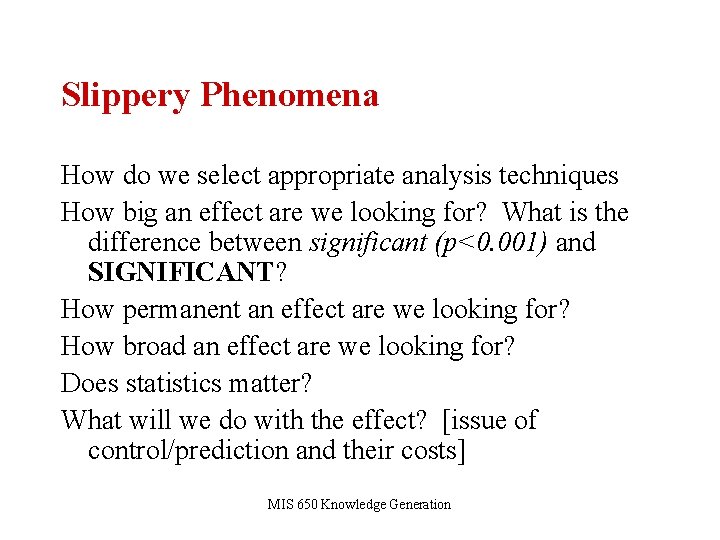 Slippery Phenomena

How do we select appropriate analysis techniques

How big an effect are we looking for? What is the difference between significant ($p<0.001$) and SIGNIFICANT?

How permanent an effect are we looking for?

How broad an effect are we looking for?

Does statistics matter?

What will we do with the effect? [issue of control/prediction and their costs]

MIS 650 Knowledge Generation